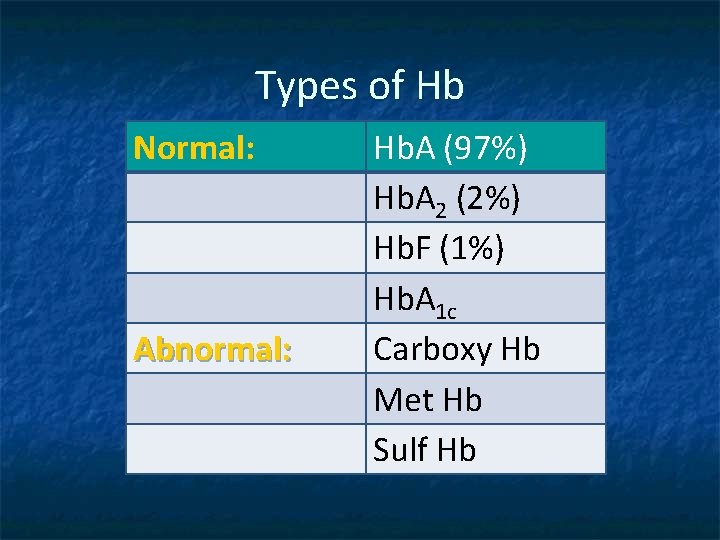 Types of Hb

| Normal: | HbA (97%) |
|---|---|
| | $HbA_2$ (2%) |
| | HbF (1%) |
| | $HbA_{1c}$ |
| Abnormal: | Carboxy Hb |
| | Met Hb |
| | Sulf Hb |